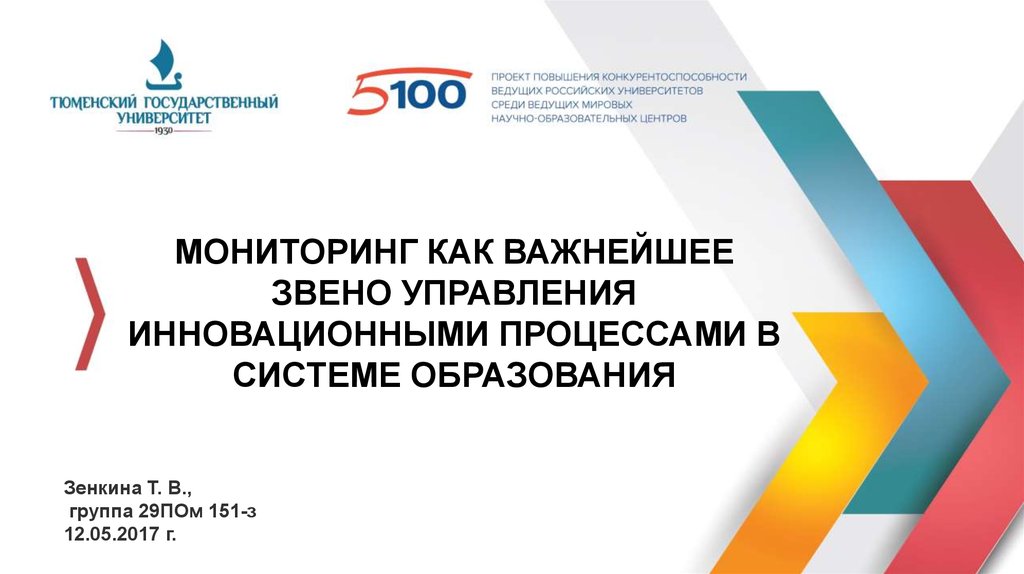 ТЮМЕНСКИЙ ГОСУДАРСТВЕННЫЙ УНИВЕРСИТЕТ
1930

5100

ПРОЕКТ ПОВЫШЕНИЯ КОНКУРЕНТОСПОСОБНОСТИ
ВЕДУЩИХ РОССИЙСКИХ УНИВЕРСИТЕТОВ
СРЕДИ ВЕДУЩИХ МИРОВЫХ
НАУЧНО-ОБРАЗОВАТЕЛЬНЫХ ЦЕНТРОВ

МОНИТОРИНГ КАК ВАЖНЕЙШЕЕ ЗВЕНО УПРАВЛЕНИЯ ИННОВАЦИОННЫМИ ПРОЦЕССАМИ В СИСТЕМЕ ОБРАЗОВАНИЯ

Зенкина Т. В.,
группа 29ПОм 151-з
12.05.2017 г.